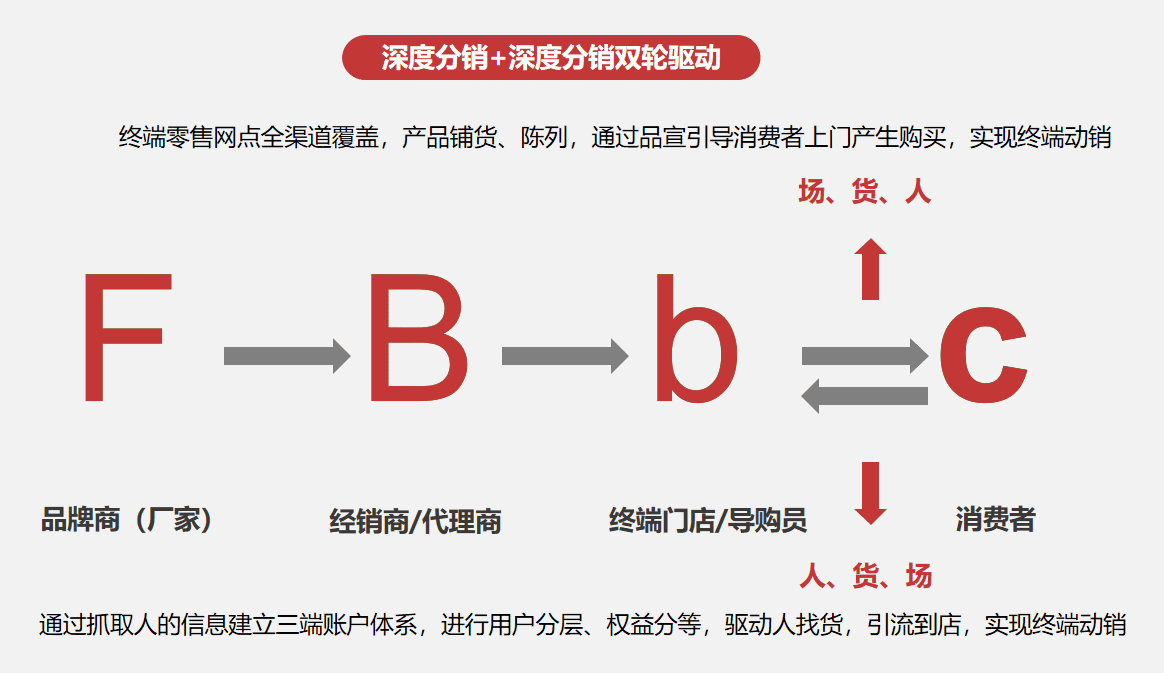 深度分销+深度分销双轮驱动

终端零售网点全渠道覆盖，产品铺货、陈列，通过品宣引导消费者上门产生购买，实现终端动销

场、货、人

F B b c

品牌商（厂家）

经销商/代理商

终端门店/导购员

消费者

人、货、场

通过抓取人的信息建立三端账户体系，进行用户分层、权益分等，驱动人找货，引流到店，实现终端动销